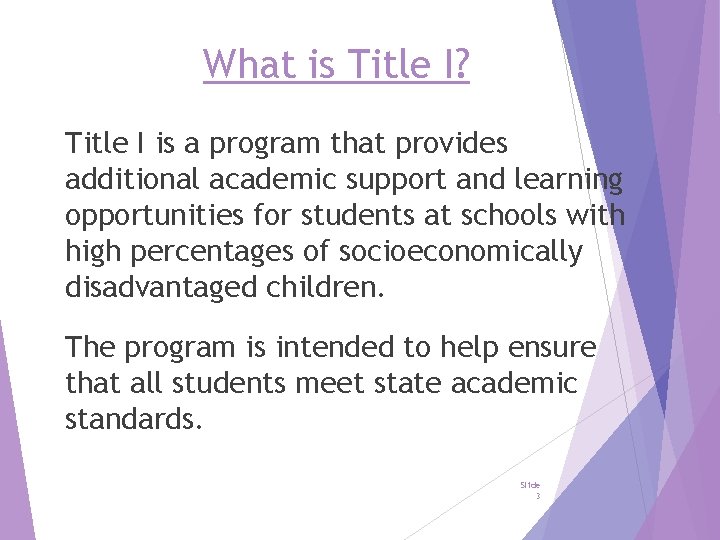 What is Title I?

Title I is a program that provides additional academic support and learning opportunities for students at schools with high percentages of socioeconomically disadvantaged children.

The program is intended to help ensure that all students meet state academic standards.

Slide 3